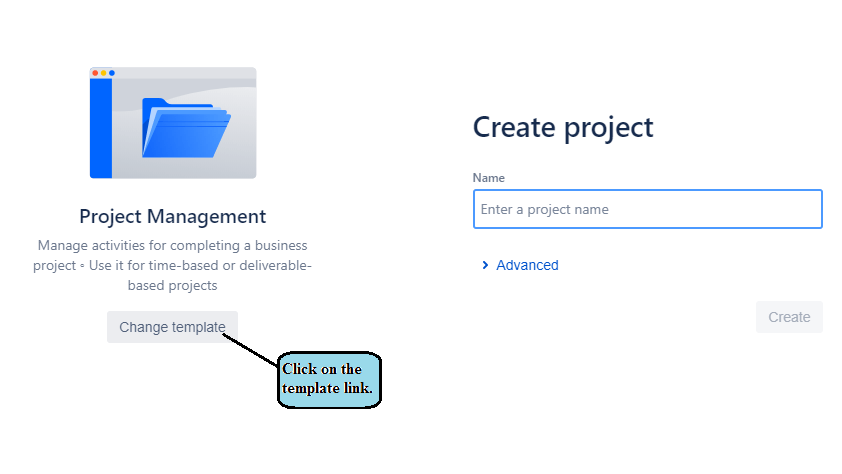 Project Management

Manage activities for completing a business project ◦ Use it for time-based or deliverable-based projects

Change template

Click on the template link.

Create project

Name

Enter a project name

Advanced

Create